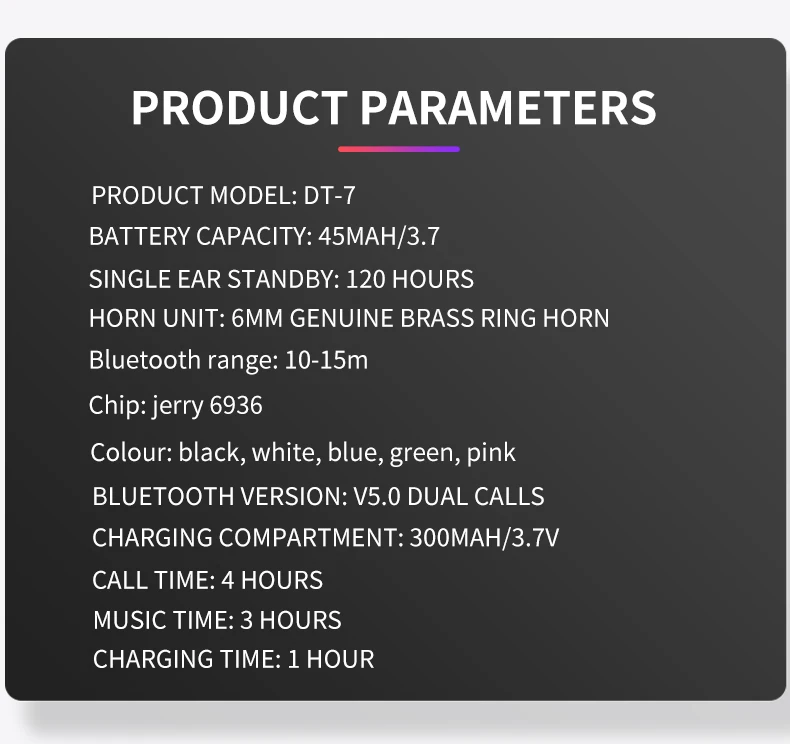 PRODUCT PARAMETERS

PRODUCT MODEL: DT-7
BATTERY CAPACITY: 45MAH/3.7
SINGLE EAR STANDBY: 120 HOURS
HORN UNIT: 6MM GENUINE BRASS RING HORN
Bluetooth range: 10-15m
Chip: jerry 6936
Colour: black, white, blue, green, pink
BLUETOOTH VERSION: V5.0 DUAL CALLS
CHARGING COMPARTMENT: 300MAH/3.7V
CALL TIME: 4 HOURS
MUSIC TIME: 3 HOURS
CHARGING TIME: 1 HOUR